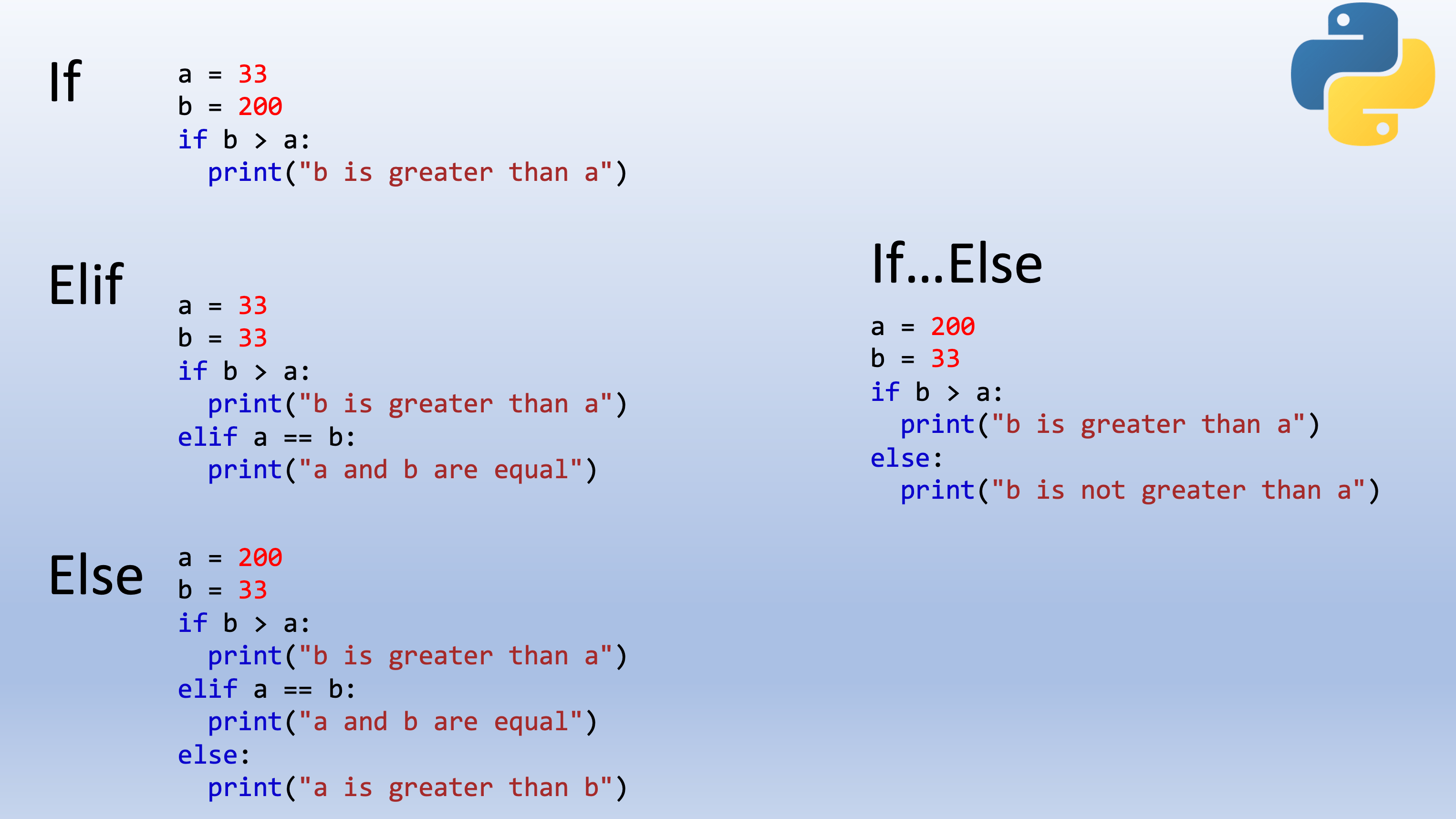 If

a = 33
b = 200
if b > a:
  print("b is greater than a")

Elif

a = 33
b = 33
if b > a:
  print("b is greater than a")
elif a == b:
  print("a and b are equal")

Else

a = 200
b = 33
if b > a:
  print("b is greater than a")
elif a == b:
  print("a and b are equal")
else:
  print("a is greater than b")

If...Else

a = 200
b = 33
if b > a:
  print("b is greater than a")
else:
  print("b is not greater than a")